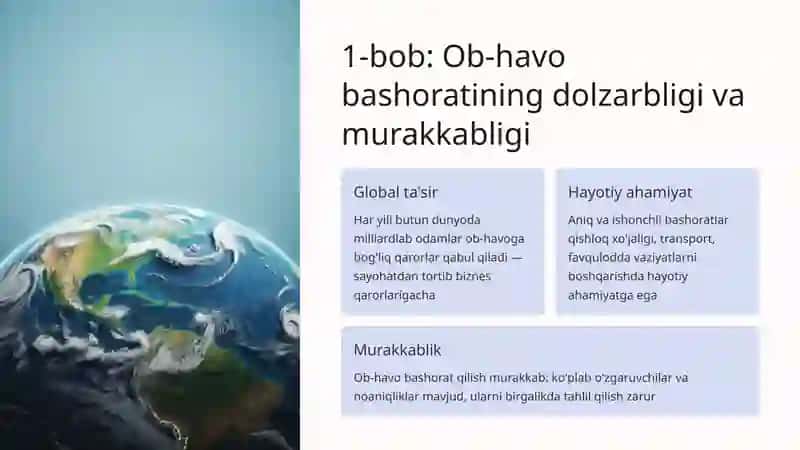 1-bob: Ob-havo bashoratining dolzarbligi va murakkabligi

Global ta'sir

Har yili butun dunyoda milliardlab odamlar ob-havoga bog'liq qarorlar qabul qiladi — sayohatdan tortib biznes qarorlarigacha

Hayotiy ahamiyat

Aniq va ishonchli bashoratlar qishloq xo'jaligi, transport, favqulodda vaziyatlarni boshqarishda hayotiy ahamiyatga ega

Murakkablik

Ob-havo bashorat qilish murakkab: ko'plab o'zgaruvchilar va noaniqliklar mavjud, ularni birgalikda tahlil qilish zarur